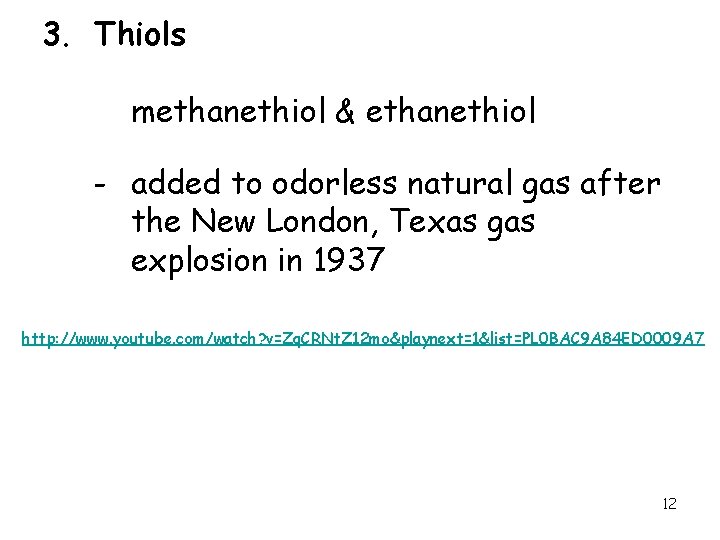 3. Thiols

methanethiol & ethanethiol

- added to odorless natural gas after the New London, Texas gas explosion in 1937

http://www.youtube.com/watch?v=ZqCRNtZ12mo&playnext=1&list=PL0BAC9A84ED0009A7

12